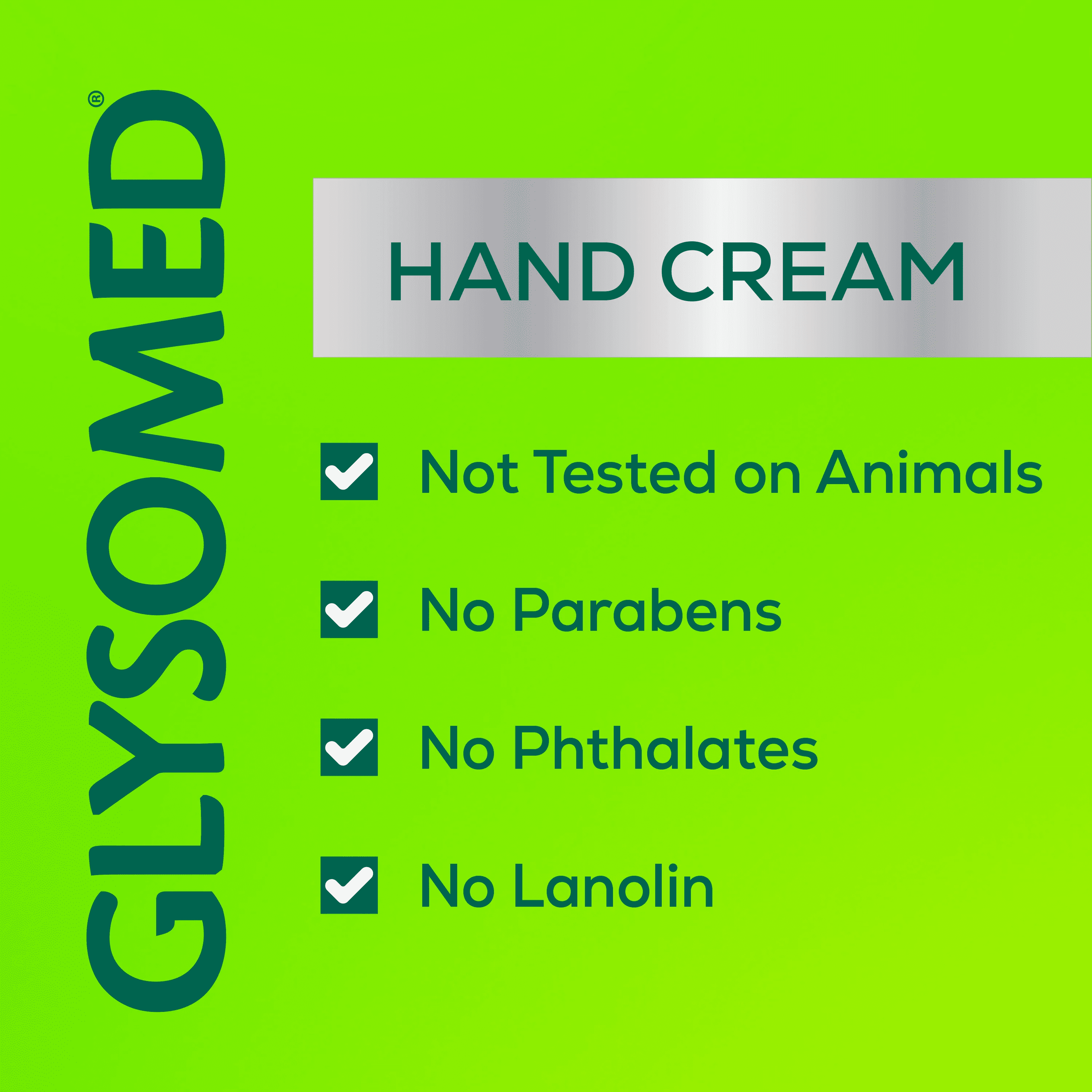 GLYSOMED®

HAND CREAM

Not Tested on Animals

No Parabens

No Phthalates

No Lanolin